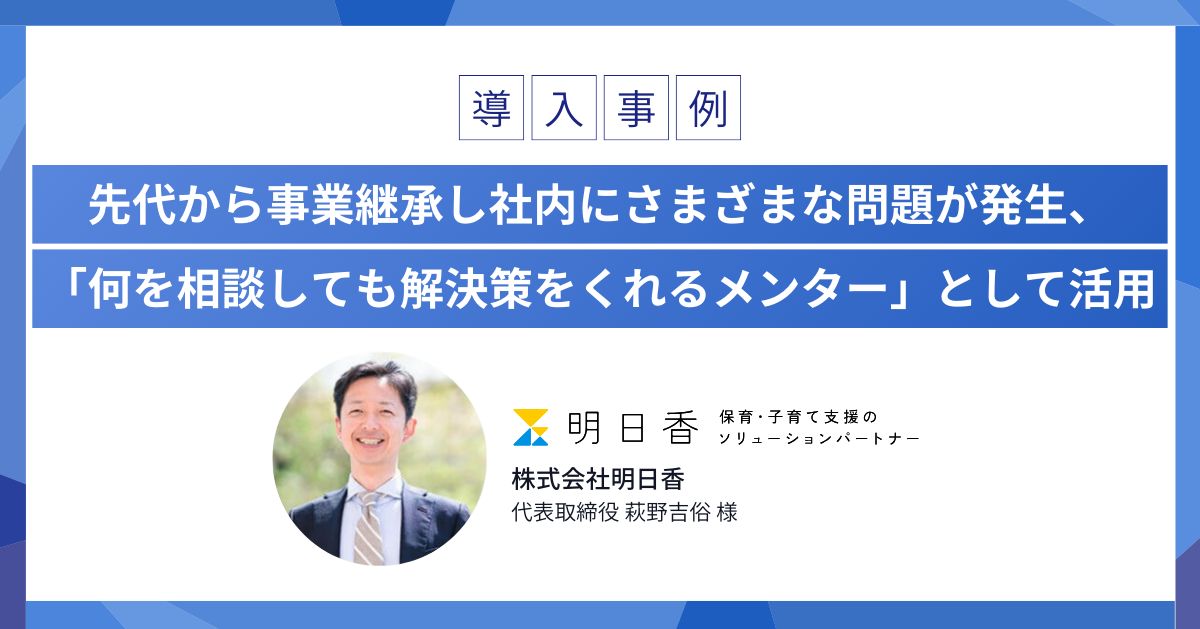 導入事例

先代から事業継承し社内にさまざまな問題が発生、
「何を相談しても解決策をくれるメンター」として活用

明日香 保育・子育て支援の
ソリューションパートナー

株式会社明日香
代表取締役 萩野吉俗 様